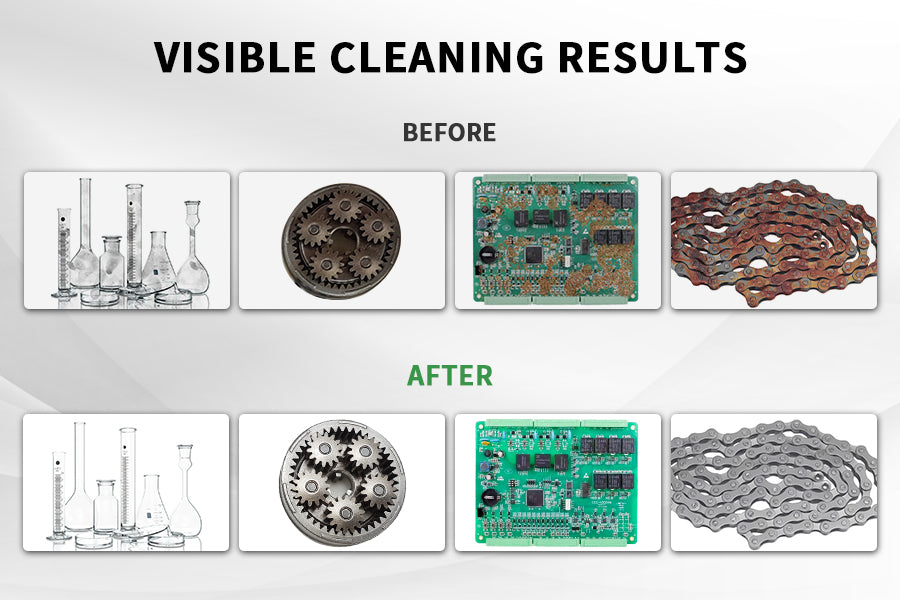 VISIBLE CLEANING RESULTS

BEFORE

AFTER